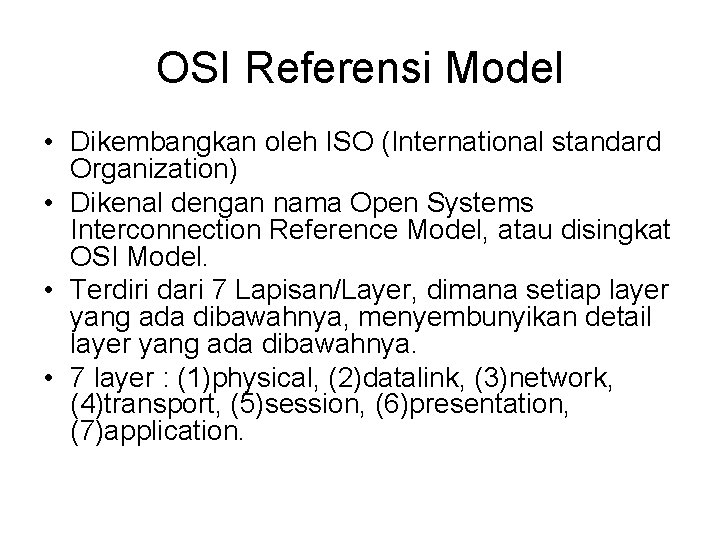 OSI Referensi Model

• Dikembangkan oleh ISO (International standard Organization)
• Dikenal dengan nama Open Systems Interconnection Reference Model, atau disingkat OSI Model.
• Terdiri dari 7 Lapisan/Layer, dimana setiap layer yang ada dibawahnya, menyembunyikan detail layer yang ada dibawahnya.
• 7 layer : (1)physical, (2)datalink, (3)network, (4)transport, (5)session, (6)presentation, (7)application.